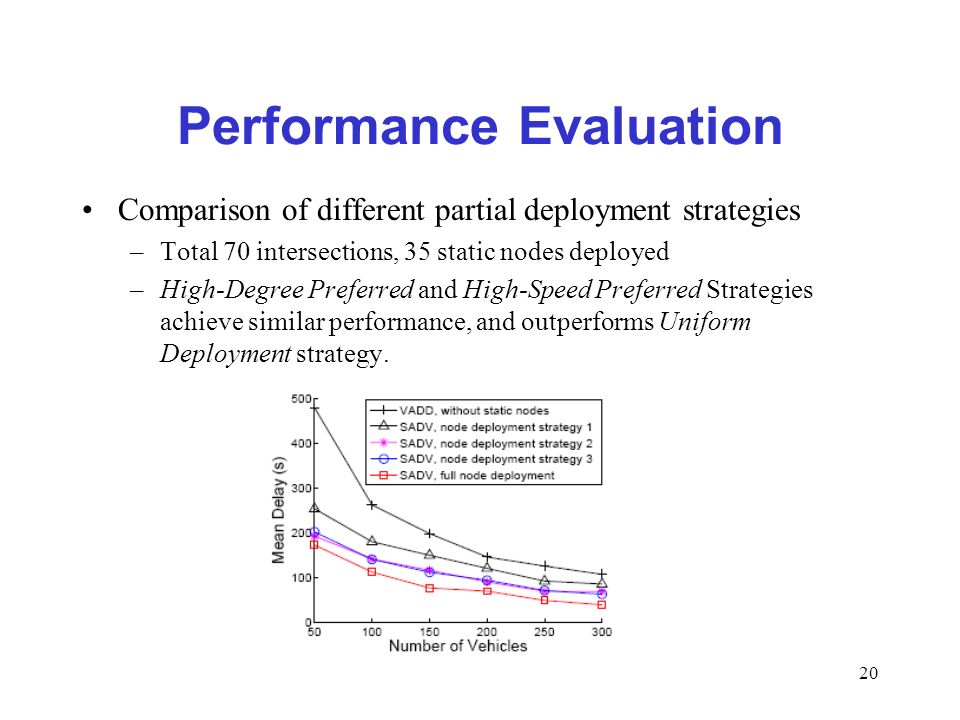 Performance Evaluation

• Comparison of different partial deployment strategies

– Total 70 intersections, 35 static nodes deployed

– High-Degree Preferred and High-Speed Preferred Strategies achieve similar performance, and outperforms Uniform Deployment strategy.

VADD, without static nodes
SADV, node deployment strategy 1
SADV, node deployment strategy 2
SADV, node deployment strategy 3
SADV, full node deployment

Mean Delay (s)
500
400
300
200
100
0
50 100 150 200 250 300
Number of Vehicles

20